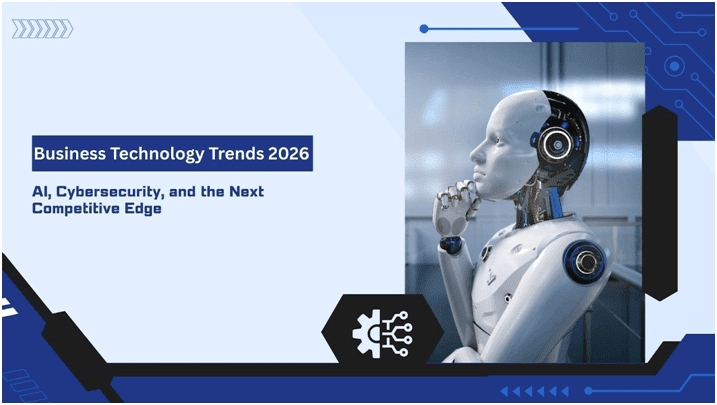 Business Technology Trends 2026

AI, Cybersecurity, and the Next Competitive Edge